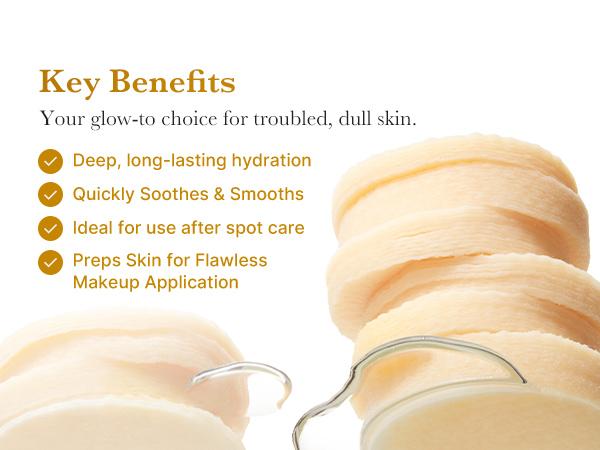 Key Benefits

Your glow-to choice for troubled, dull skin.

Deep, long-lasting hydration

Quickly Soothes & Smooths

Ideal for use after spot care

Preps Skin for Flawless Makeup Application